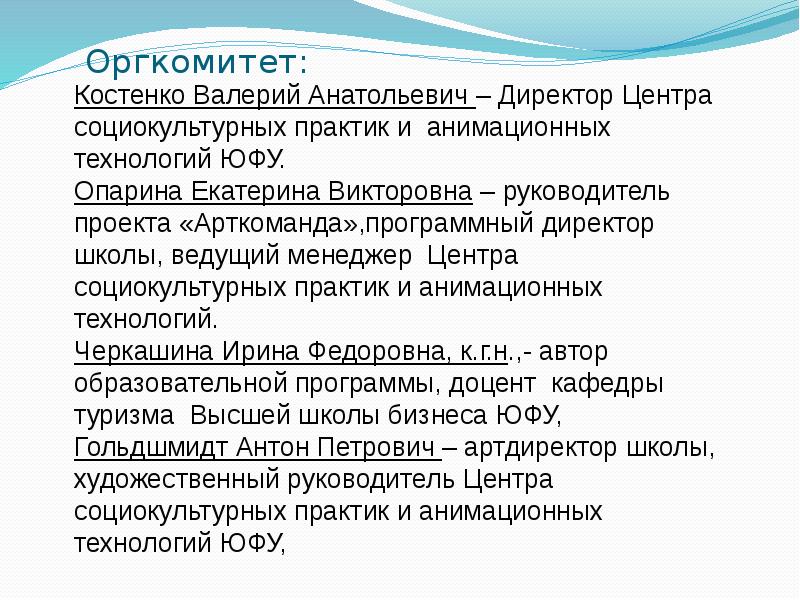 Оргкомитет:

Костенко Валерий Анатольевич – Директор Центра социокультурных практик и анимационных технологий ЮФУ.

Опарина Екатерина Викторовна – руководитель проекта «Арткоманда»,программный директор школы, ведущий менеджер Центра социокультурных практик и анимационных технологий.

Черкашина Ирина Федоровна, к.г.н.,- автор образовательной программы, доцент кафедры туризма Высшей школы бизнеса ЮФУ,

Гольдшмидт Антон Петрович – артдиректор школы, художественный руководитель Центра социокультурных практик и анимационных технологий ЮФУ,